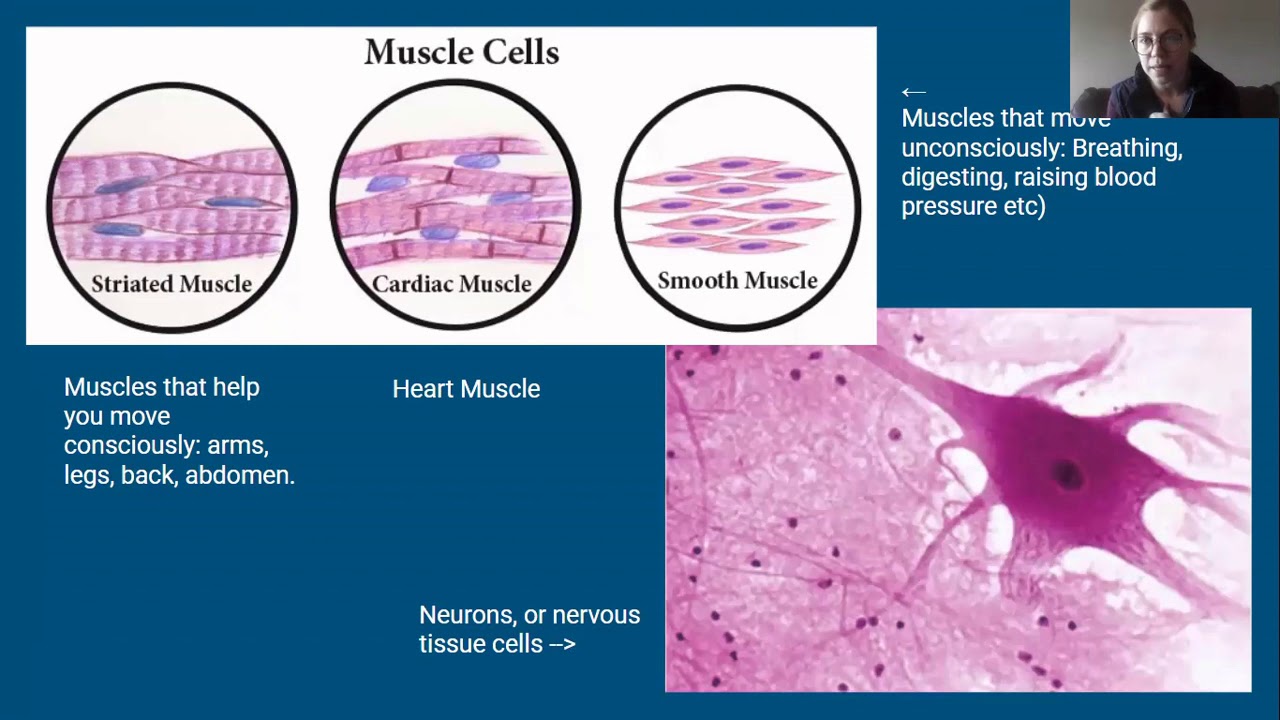 Muscle Cells

Striated Muscle

Cardiac Muscle

Smooth Muscle

←
Muscles that move unconsciously: Breathing, digesting, raising blood pressure etc)

Muscles that help you move consciously: arms, legs, back, abdomen.

Heart Muscle

Neurons, or nervous tissue cells -->